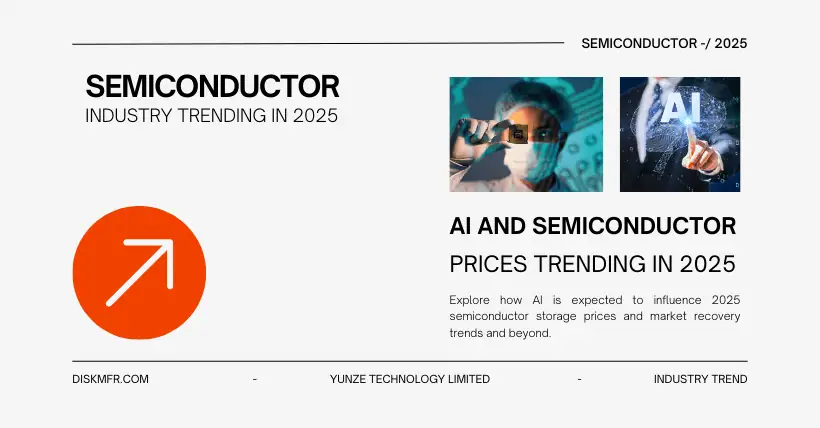 SEMICONDUCTOR -/ 2025

SEMICONDUCTOR
INDUSTRY TRENDING IN 2025

AI

AI AND SEMICONDUCTOR
PRICES TRENDING IN 2025

Explore how AI is expected to influence 2025 semiconductor storage prices and market recovery trends and beyond.

DISKMFR.COM - YUNZE TECHNOLOGY LIMITED - INDUSTRY TREND